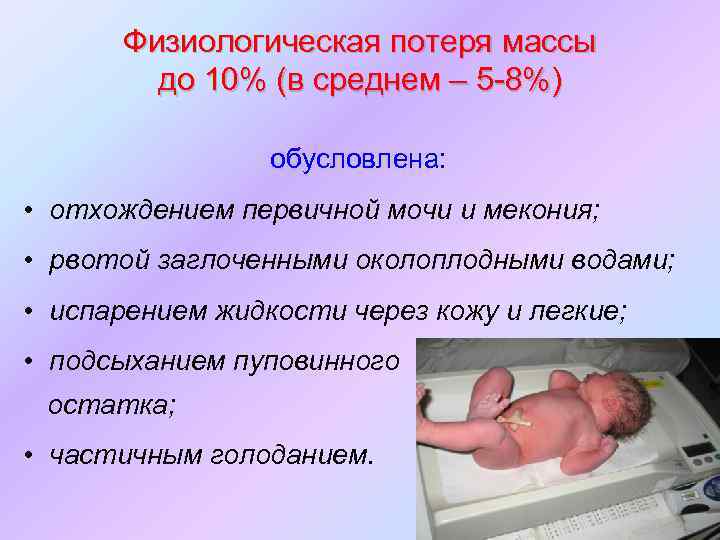 Физиологическая потеря массы до 10% (в среднем – 5-8%)

обусловлена:

• отхождением первичной мочи и мекония;
• рвотой заглоченными околоплодными водами;
• испарением жидкости через кожу и легкие;
• подсыханием пуповинного остатка;
• частичным голоданием.